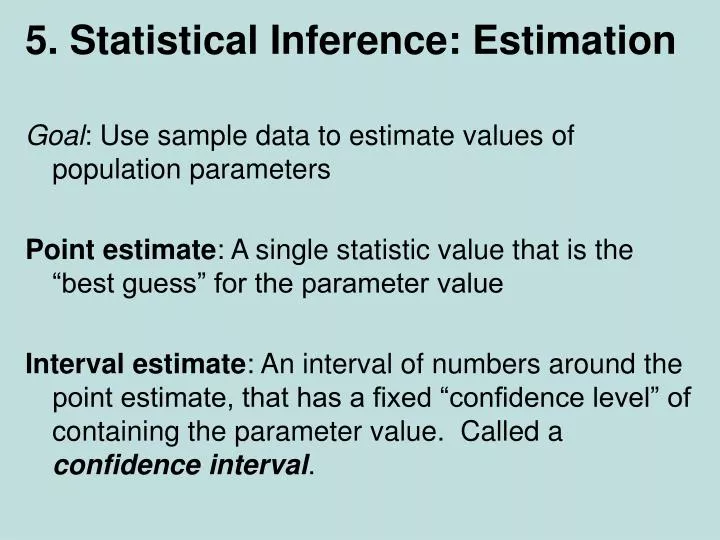 5. Statistical Inference: Estimation

Goal: Use sample data to estimate values of population parameters

Point estimate: A single statistic value that is the “best guess” for the parameter value

Interval estimate: An interval of numbers around the point estimate, that has a fixed “confidence level” of containing the parameter value.  Called a confidence interval.